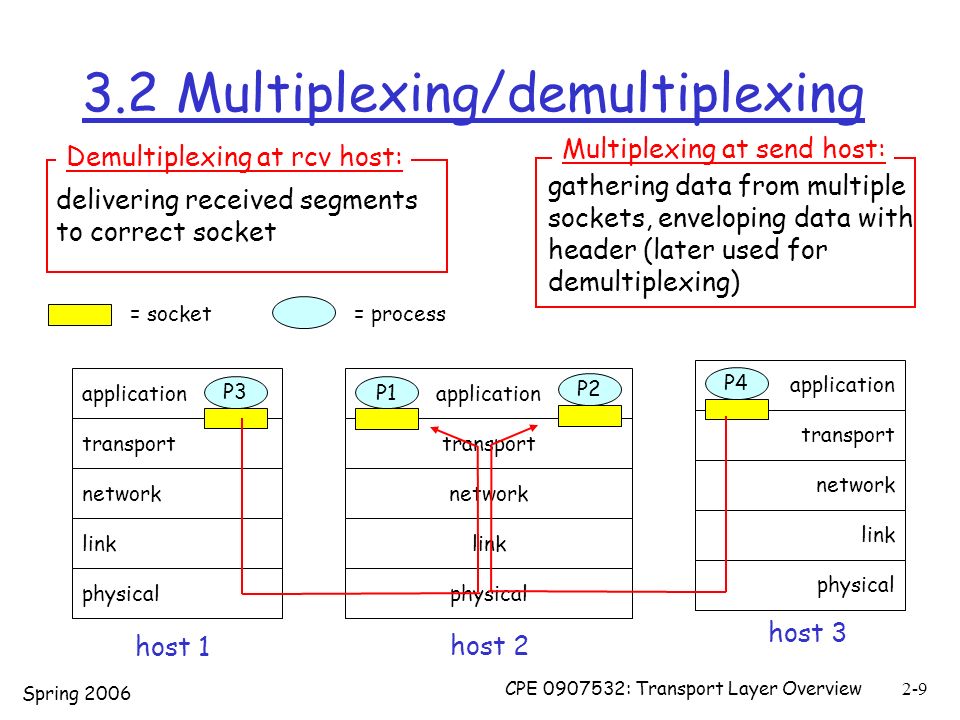 3.2 Multiplexing/demultiplexing

Demultiplexing at rcv host:

delivering received segments to correct socket

Multiplexing at send host:

gathering data from multiple sockets, enveloping data with header (later used for demultiplexing)

= socket

= process

application
P3
transport
network
link
physical

host 1

P1
application
P2
transport
network
link
physical

host 2

P4
application
transport
network
link
physical

host 3

Spring 2006

CPE 0907532: Transport Layer Overview

2-9